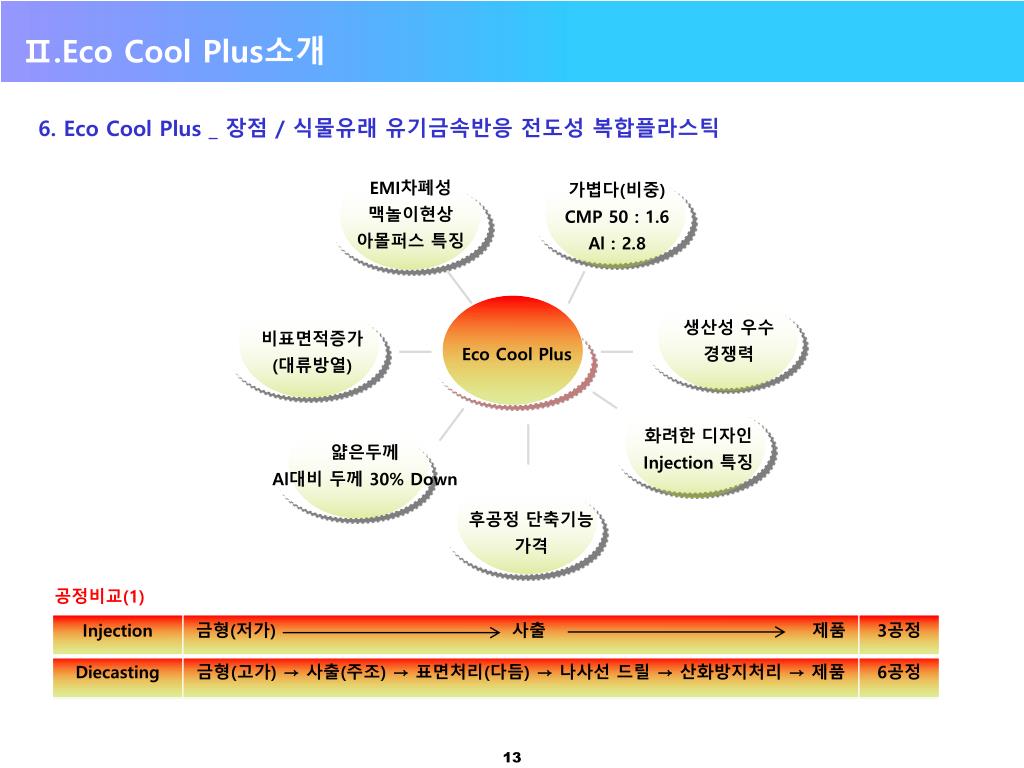 Ⅱ.Eco Cool Plus소개

6. Eco Cool Plus _ 장점 / 식물유래 유기금속반응 전도성 복합플라스틱

EMI차폐성
맥놀이현상
아몰퍼스 특징

가볍다(비중)
CMP 50 : 1.6
Al : 2.8

비표면적증가
(대류방열)

Eco Cool Plus

생산성 우수
경쟁력

얇은두께
Al대비 두께 30% Down

화려한 디자인
Injection 특징

후공정 단축기능
가격

공정비교(1)

| Injection | 금형(저가) → 사출 → 제품 | 3공정 |
|---|---|---|
| Diecasting | 금형(고가) → 사출(주조) → 표면처리(다듬) → 나사선 드릴 → 산화방지처리 → 제품 | 6공정 |

13